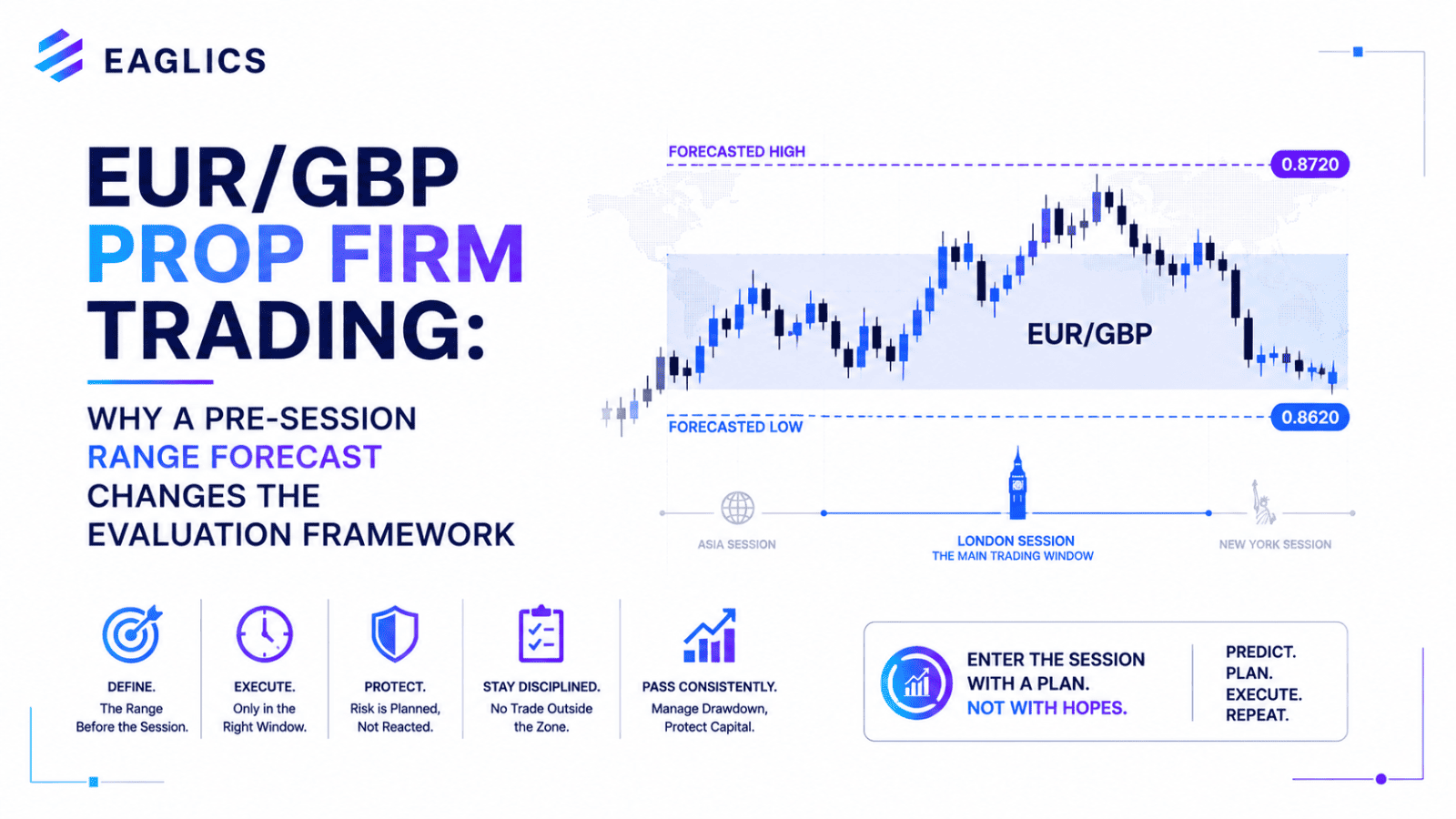 EAGLICS

EUR/GBP
PROP FIRM
TRADING:

WHY A PRE-SESSION RANGE FORECAST CHANGES THE EVALUATION FRAMEWORK

FORECASTED HIGH
0.8720
EUR/GBP
FORECASTED LOW
0.8620

ASIA SESSION
LONDON SESSION
THE MAIN TRADING WINDOW
NEW YORK SESSION

DEFINE.
The Range Before the Session.

EXECUTE.
Only in the Right Window.

PROTECT.
Risk is Planned, Not Reacted.

STAY DISCIPLINED.
No Trade Outside the Zone.

PASS CONSISTENTLY.
Manage Drawdown, Protect Capital.

ENTER THE SESSION WITH A PLAN.
NOT WITH HOPES.

PREDICT.
PLAN.
EXECUTE.
REPEAT.